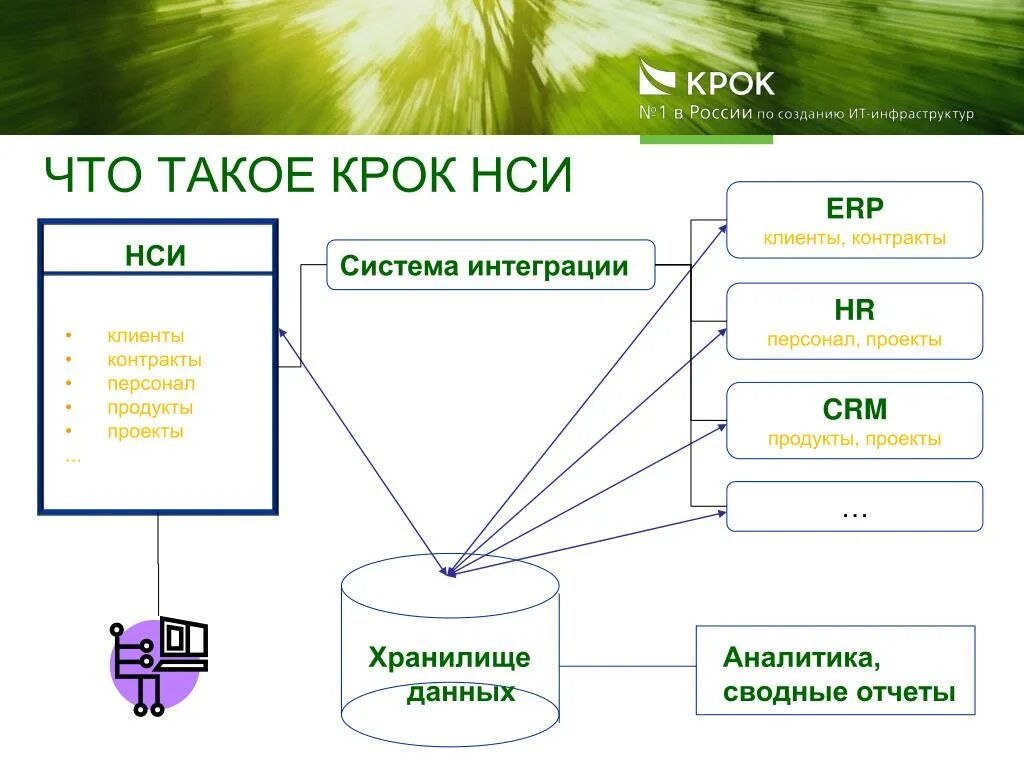 КРОК
№1 в России по созданию ИТ-инфраструктур

ЧТО ТАКОЕ КРОК НСИ

НСИ

• клиенты
• контракты
• персонал
• продукты
• проекты
...

Система интеграции

ERP
клиенты, контракты

HR
персонал, проекты

CRM
продукты, проекты

...

Хранилище данных

Аналитика, сводные отчеты